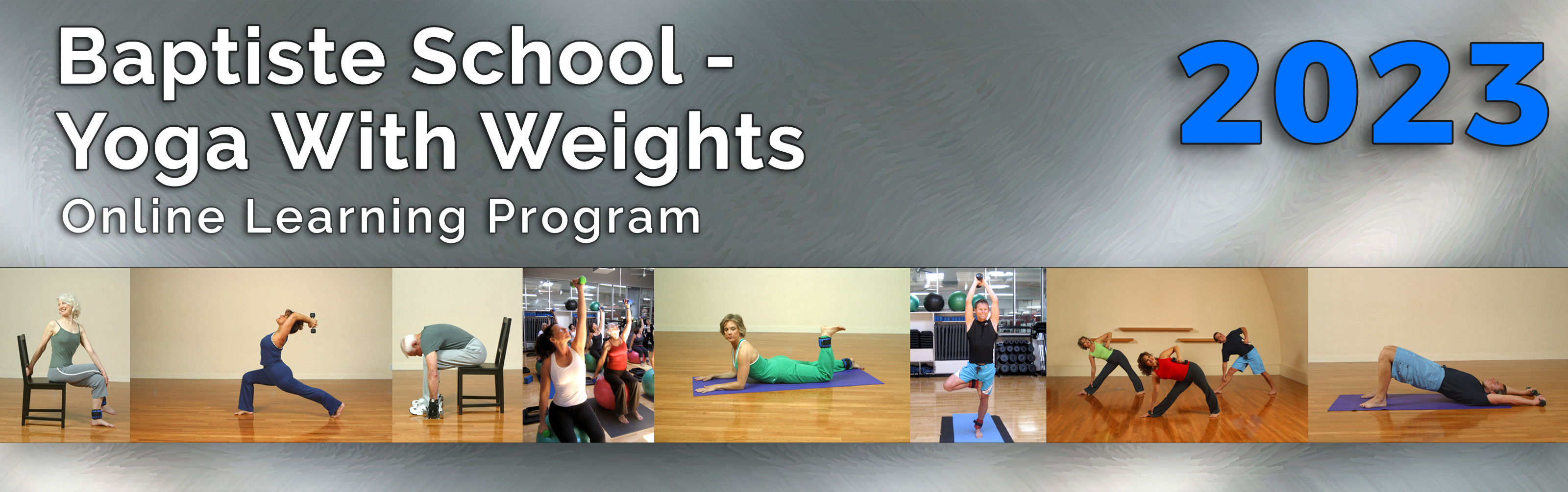 Baptiste School - Yoga With Weights
Online Learning Program

2023